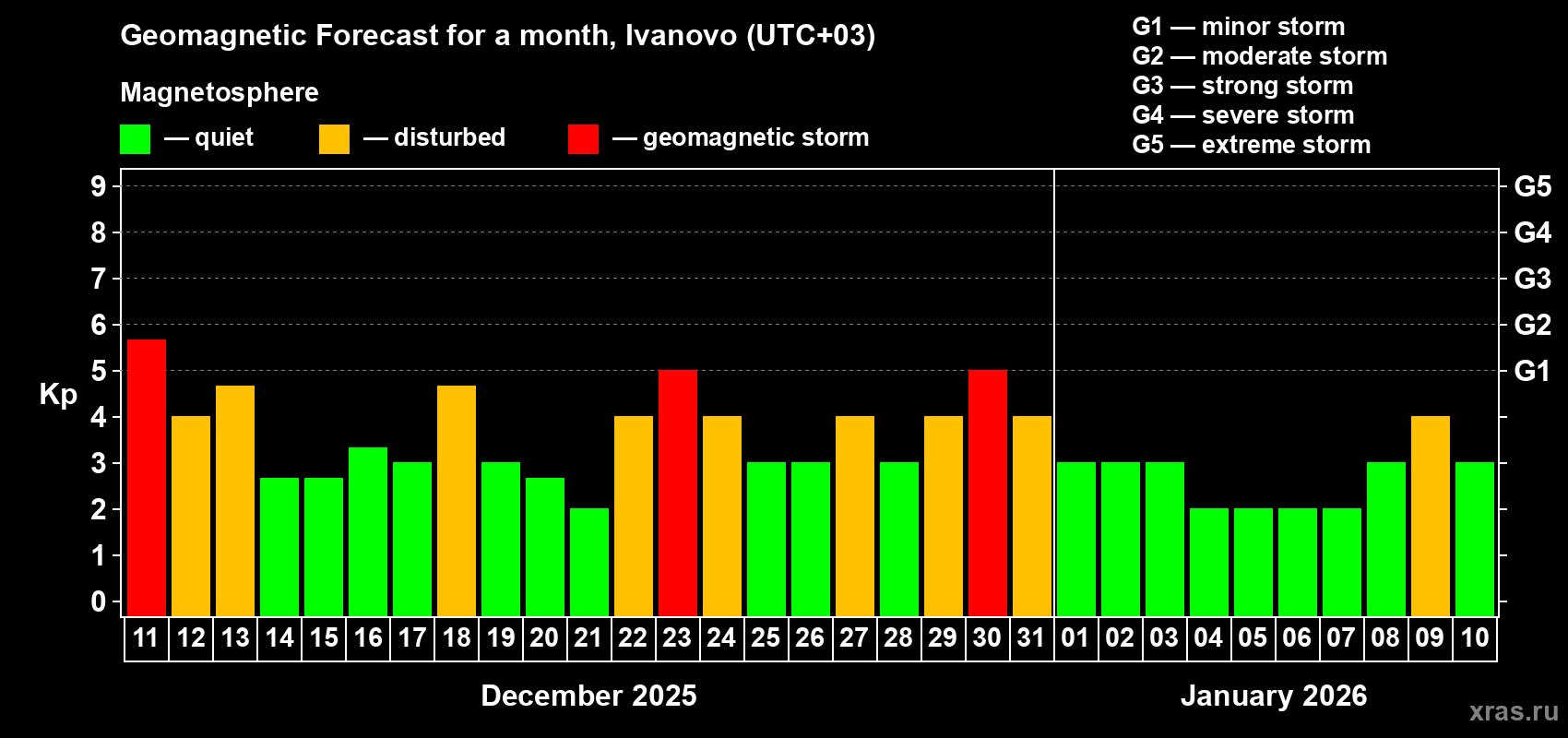 Geomagnetic Forecast for a month, Ivanovo (UTC+03)

Magnetosphere

— quiet — disturbed — geomagnetic storm

G1 — minor storm
G2 — moderate storm
G3 — strong storm
G4 — severe storm
G5 — extreme storm

Kp

9 8 7 6 5 4 3 2 1 0

G5 G4 G3 G2 G1

11 12 13 14 15 16 17 18 19 20 21 22 23 24 25 26 27 28 29 30 31 01 02 03 04 05 06 07 08 09 10

December 2025

January 2026

xras.ru